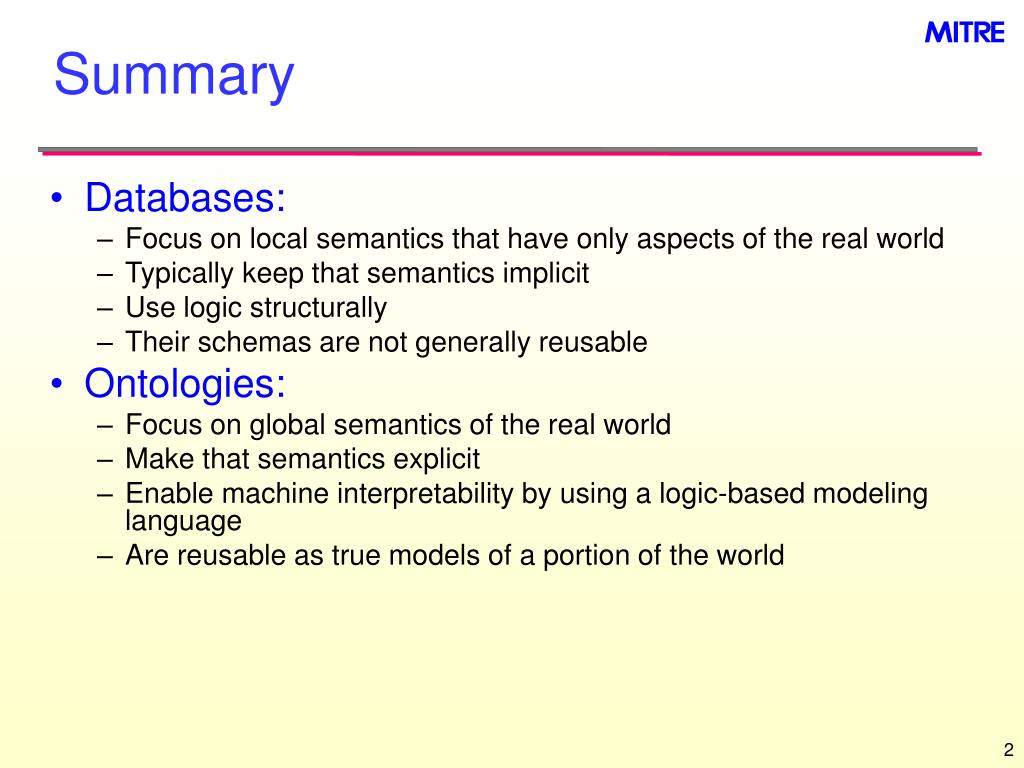 MITRE

Summary

• Databases:
 – Focus on local semantics that have only aspects of the real world
 – Typically keep that semantics implicit
 – Use logic structurally
 – Their schemas are not generally reusable
• Ontologies:
 – Focus on global semantics of the real world
 – Make that semantics explicit
 – Enable machine interpretability by using a logic-based modeling language
 – Are reusable as true models of a portion of the world

2